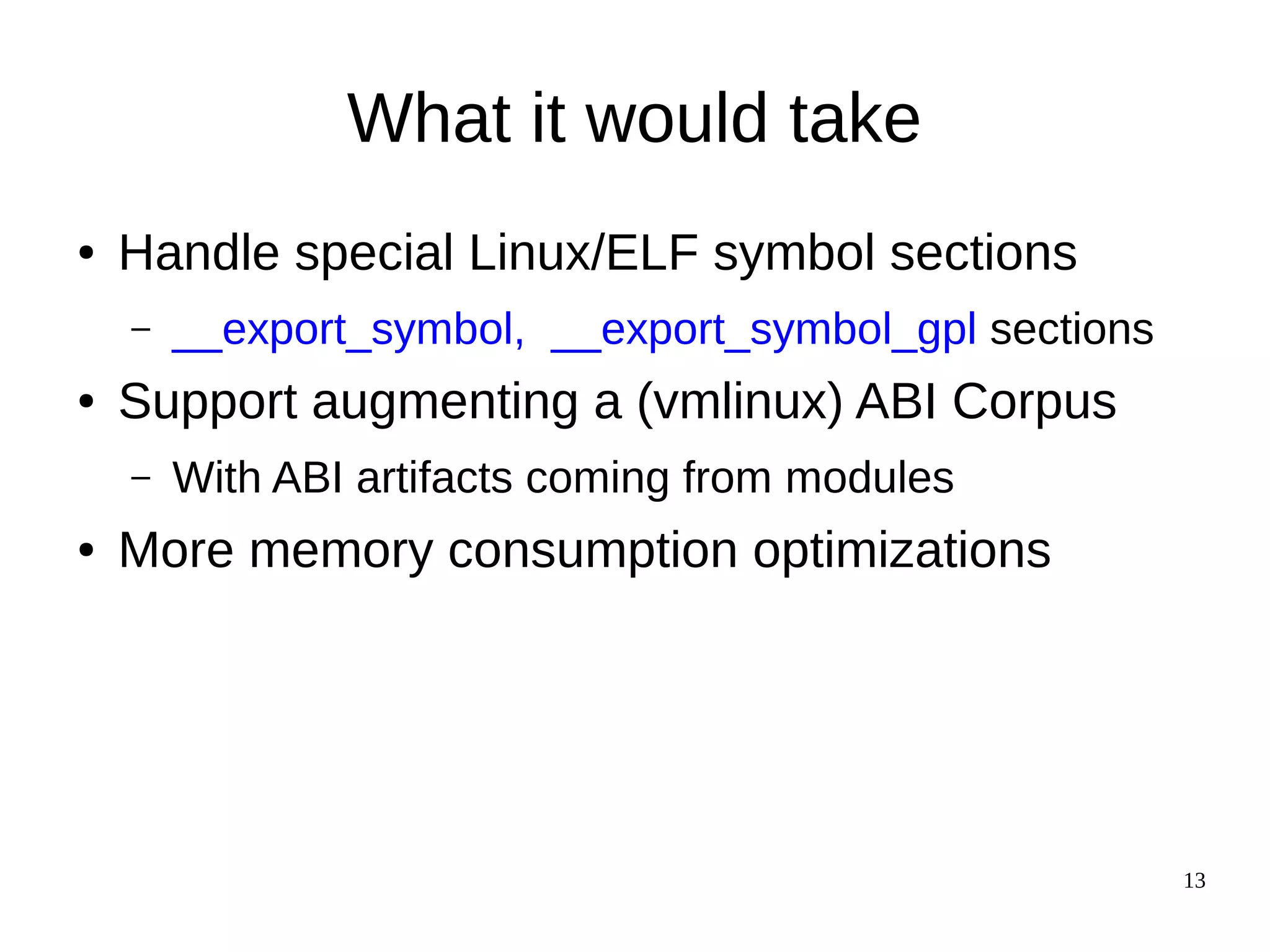 What it would take

• Handle special Linux/ELF symbol sections

– __export_symbol, __export_symbol_gpl sections

• Support augmenting a (vmlinux) ABI Corpus

– With ABI artifacts coming from modules

• More memory consumption optimizations

13